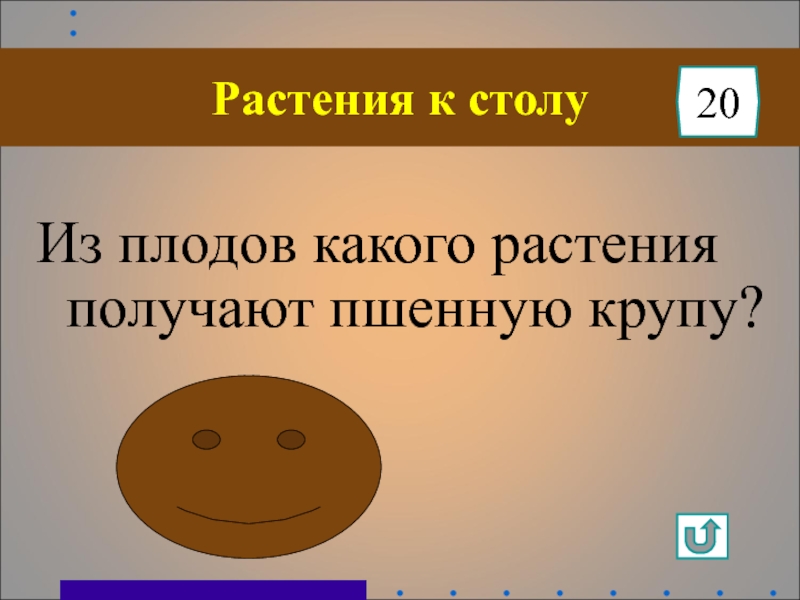 Растения к столу

20

Из плодов какого растения получают пшенную крупу?